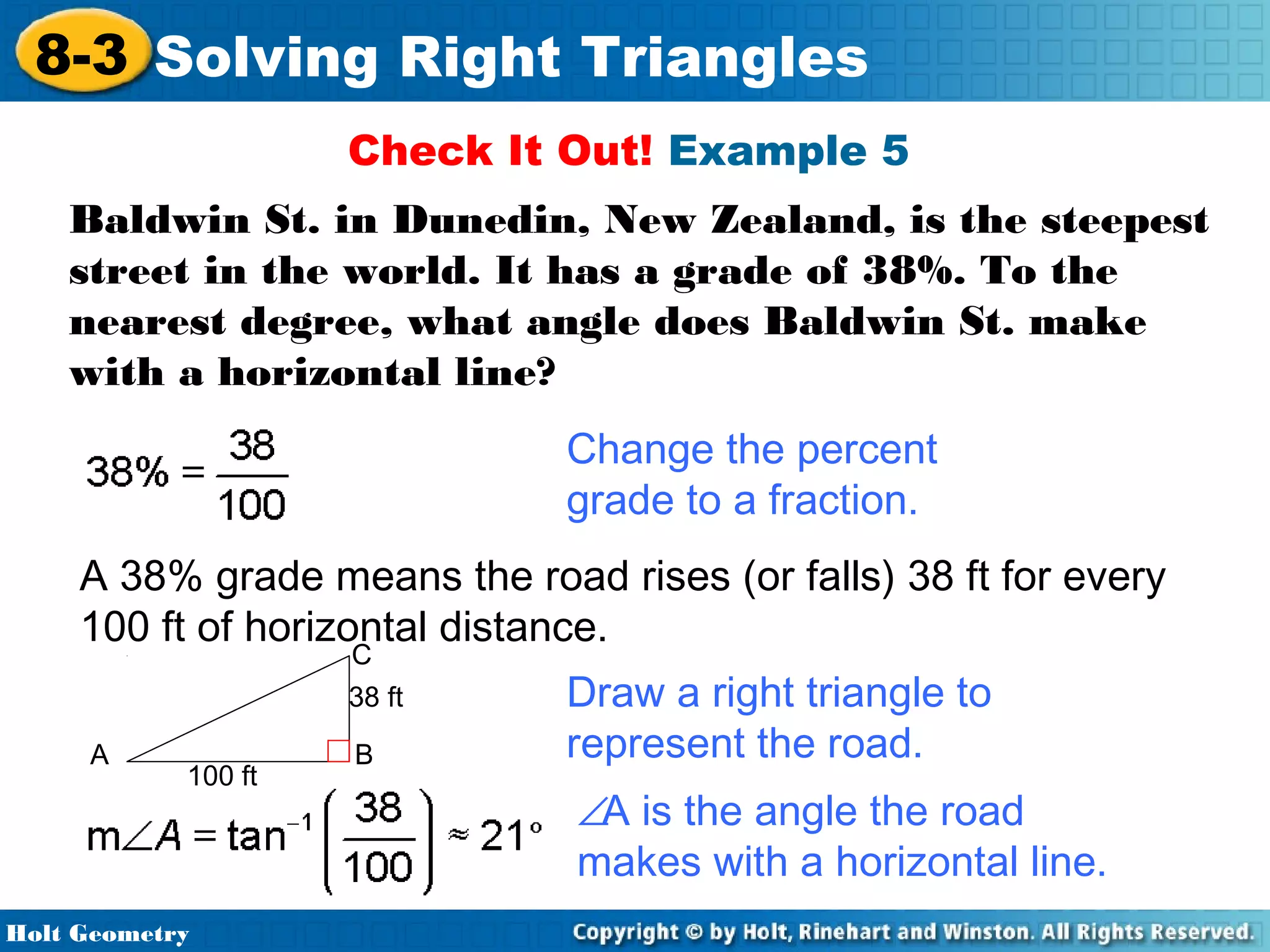 8-3 Solving Right Triangles

Check It Out! Example 5

Baldwin St. in Dunedin, New Zealand, is the steepest street in the world. It has a grade of 38%. To the nearest degree, what angle does Baldwin St. make with a horizontal line?

$38\% = \frac{38}{100}$

Change the percent grade to a fraction.

A 38% grade means the road rises (or falls) 38 ft for every 100 ft of horizontal distance.

C
38 ft
A
B
100 ft

Draw a right triangle to represent the road.

$m\angle A = \tan^{-1}\left(\frac{38}{100}\right) \approx 21°$

$\angle$A is the angle the road makes with a horizontal line.

Holt Geometry

Copyright © by Holt, Rinehart and Winston. All Rights Reserved.